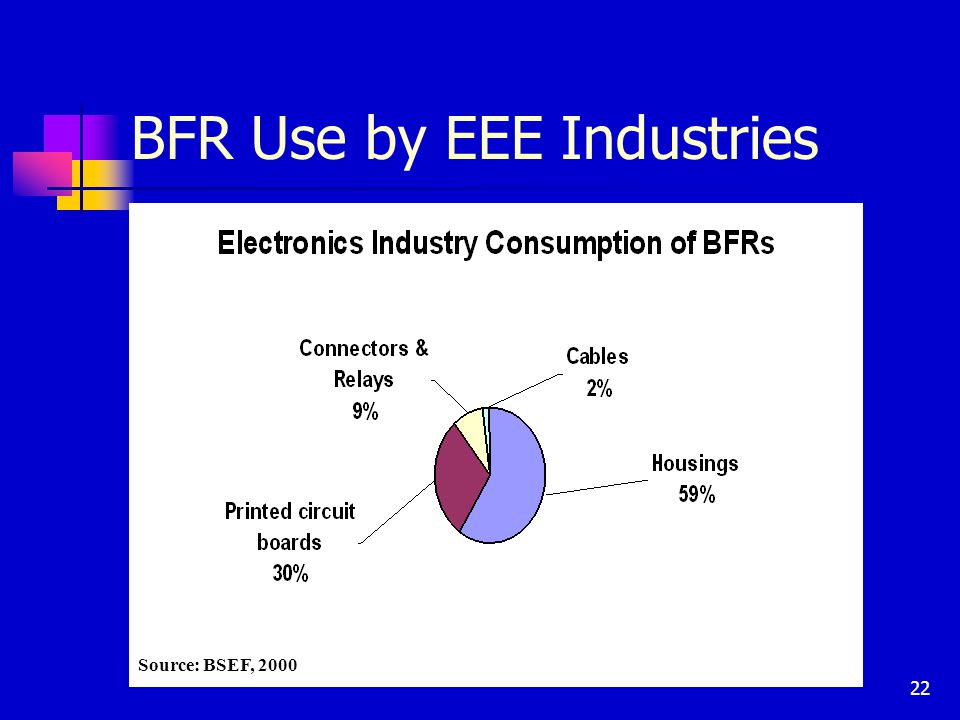 BFR Use by EEE Industries

Electronics Industry Consumption of BFRs

Connectors & Relays 9%

Cables 2%

Housings 59%

Printed circuit boards 30%

Source: BSEF, 2000

22